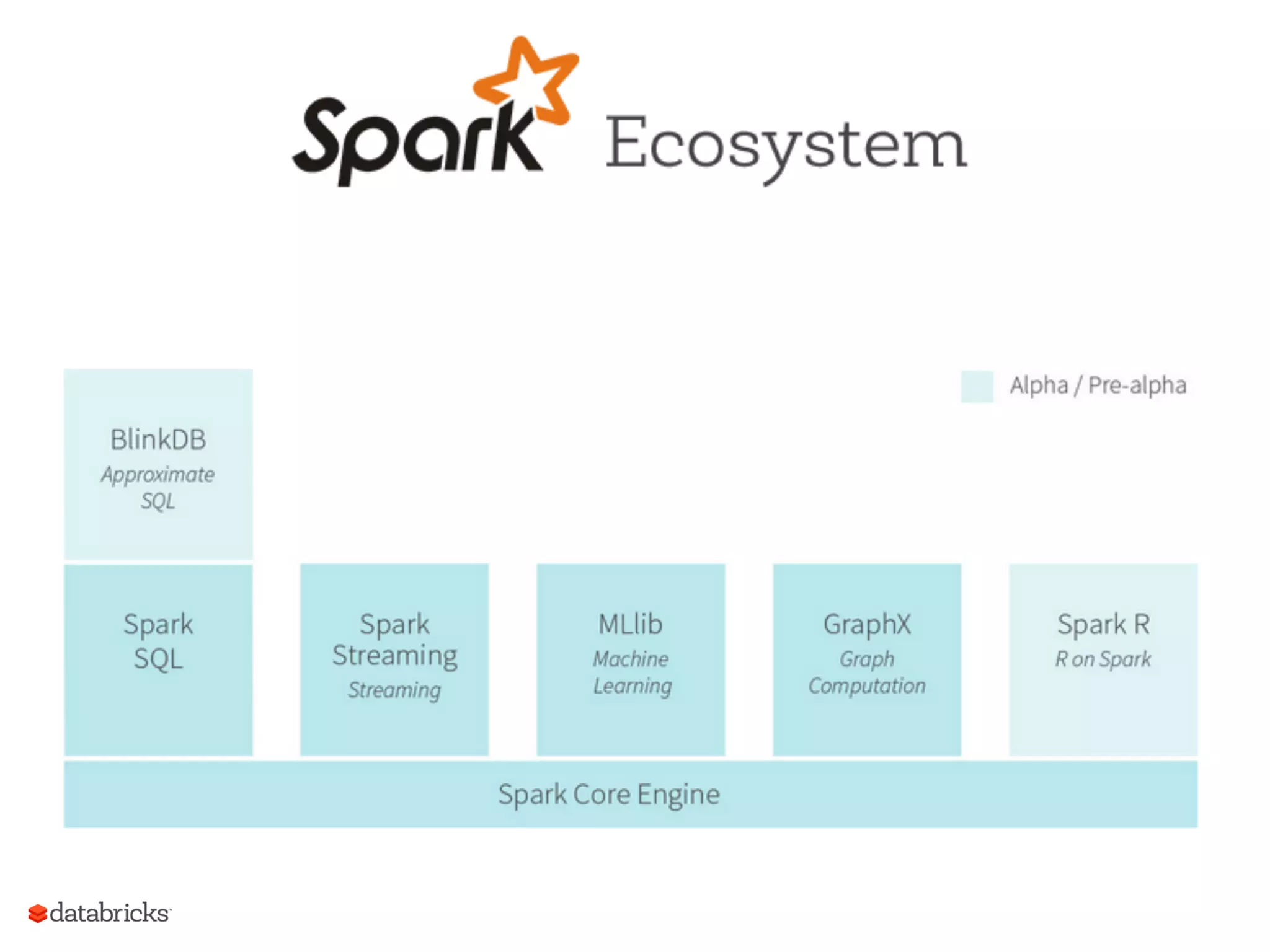 Spark Ecosystem

Alpha / Pre-alpha

BlinkDB
Approximate SQL

Spark SQL

Spark Streaming
Streaming

MLlib
Machine Learning

GraphX
Graph Computation

Spark R
R on Spark

Spark Core Engine

databricks